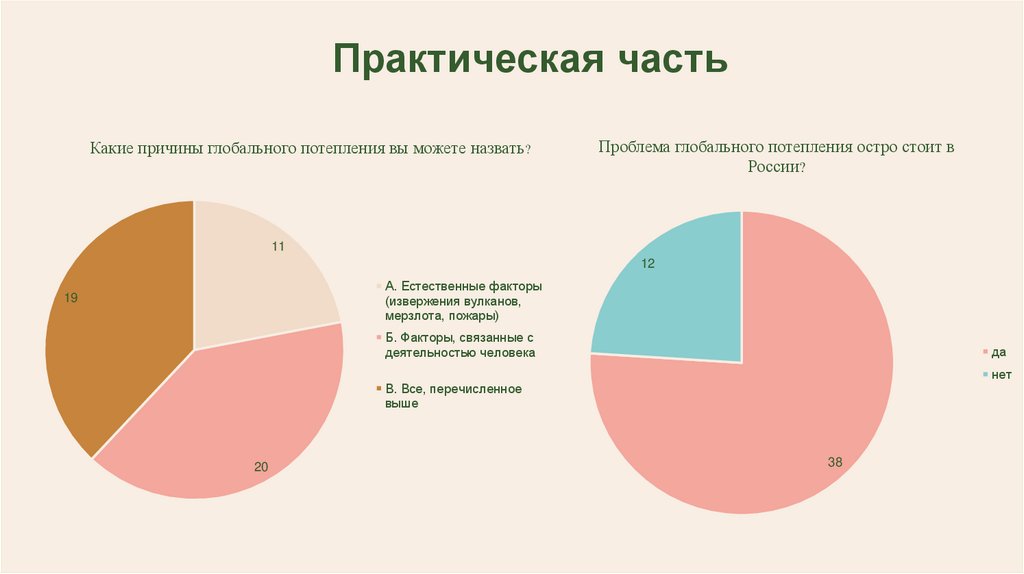 Практическая часть

Какие причины глобального потепления вы можете назвать?

11

19

20

А. Естественные факторы (извержения вулканов, мерзлота, пожары)

Б. Факторы, связанные с деятельностью человека

В. Все, перечисленное выше

Проблема глобального потепления остро стоит в России?

12

38

да

нет